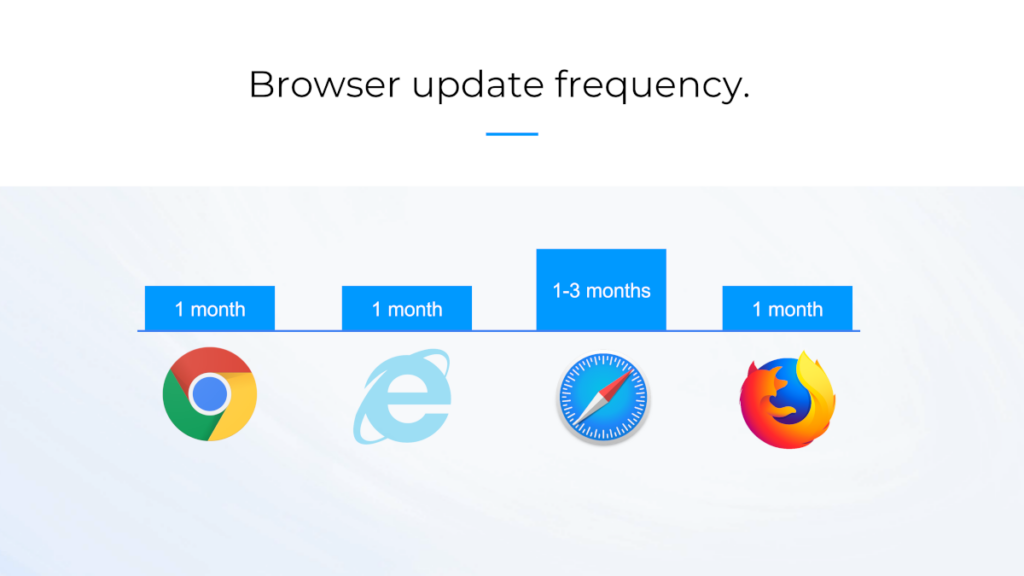 Browser update frequency.

1 month

1 month

1-3 months

1 month